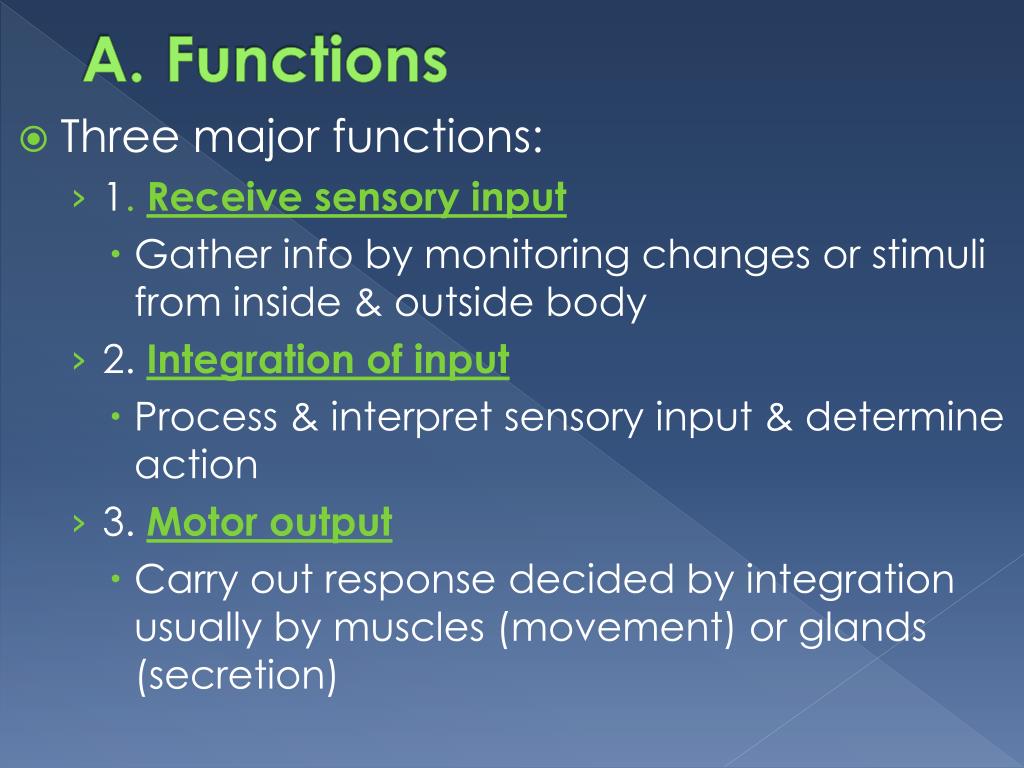 A. Functions

Three major functions:

1. Receive sensory input

Gather info by monitoring changes or stimuli from inside & outside body

2. Integration of input

Process & interpret sensory input & determine action

3. Motor output

Carry out response decided by integration usually by muscles (movement) or glands (secretion)